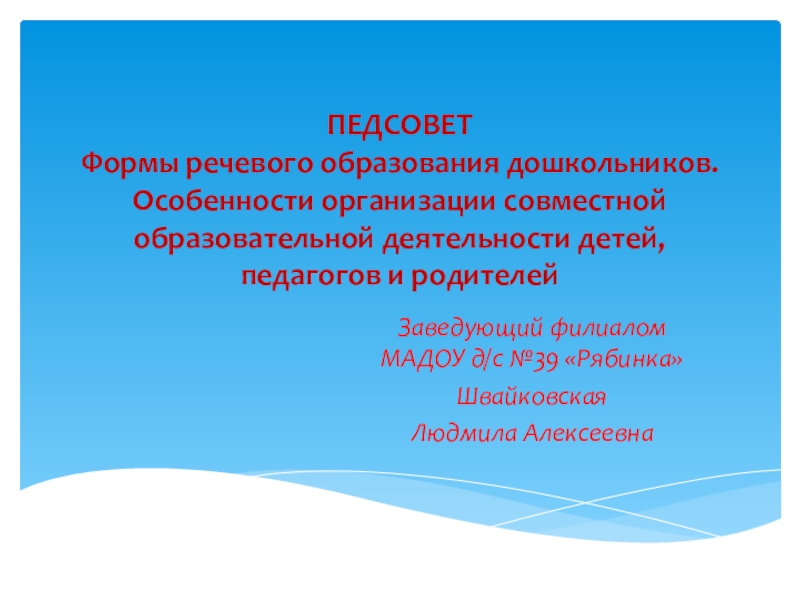 ПЕДСОВЕТ
Формы речевого образования дошкольников. Особенности организации совместной образовательной деятельности детей, педагогов и родителей

Заведующий филиалом
МАДОУ д/с №39 «Рябинка»
Швайковская
Людмила Алексеевна